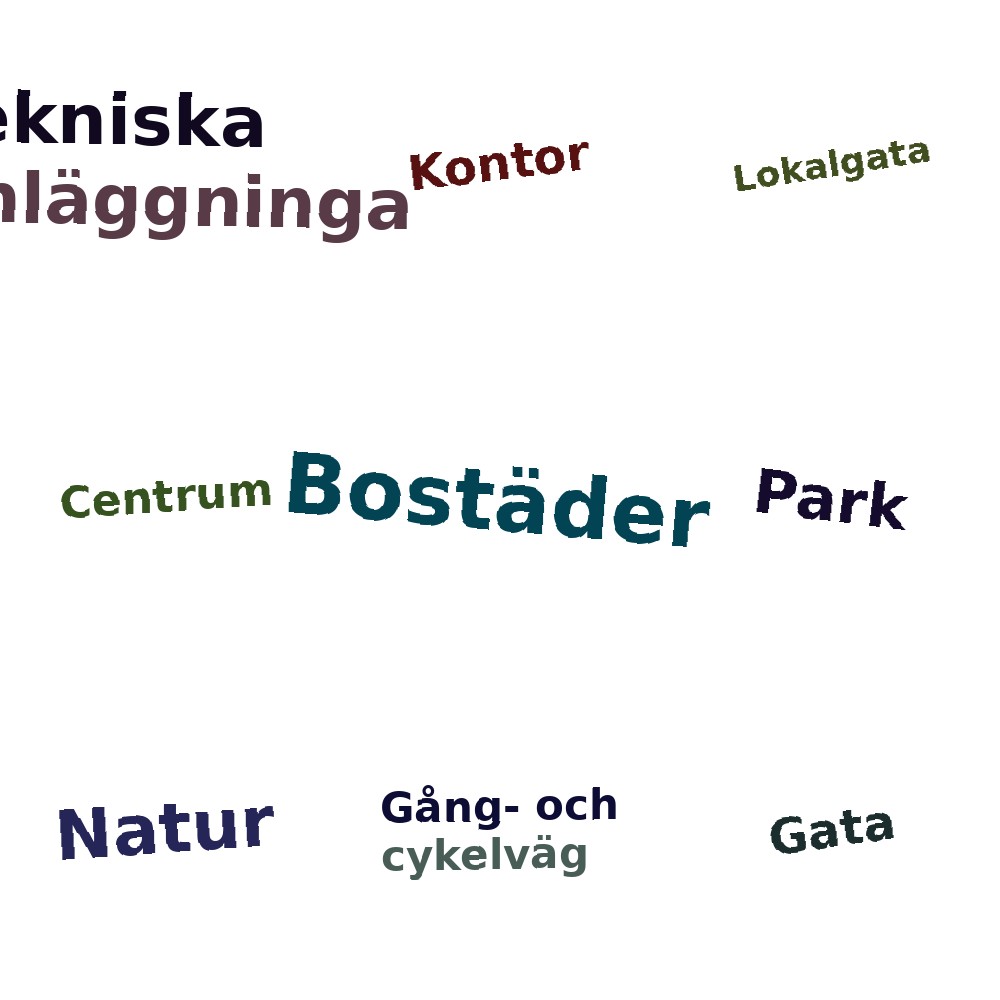 ekniska
nläggninga

Kontor

Lokalgata

Centrum

Bostäder

Park

Natur

Gång- och
cykelväg

Gata